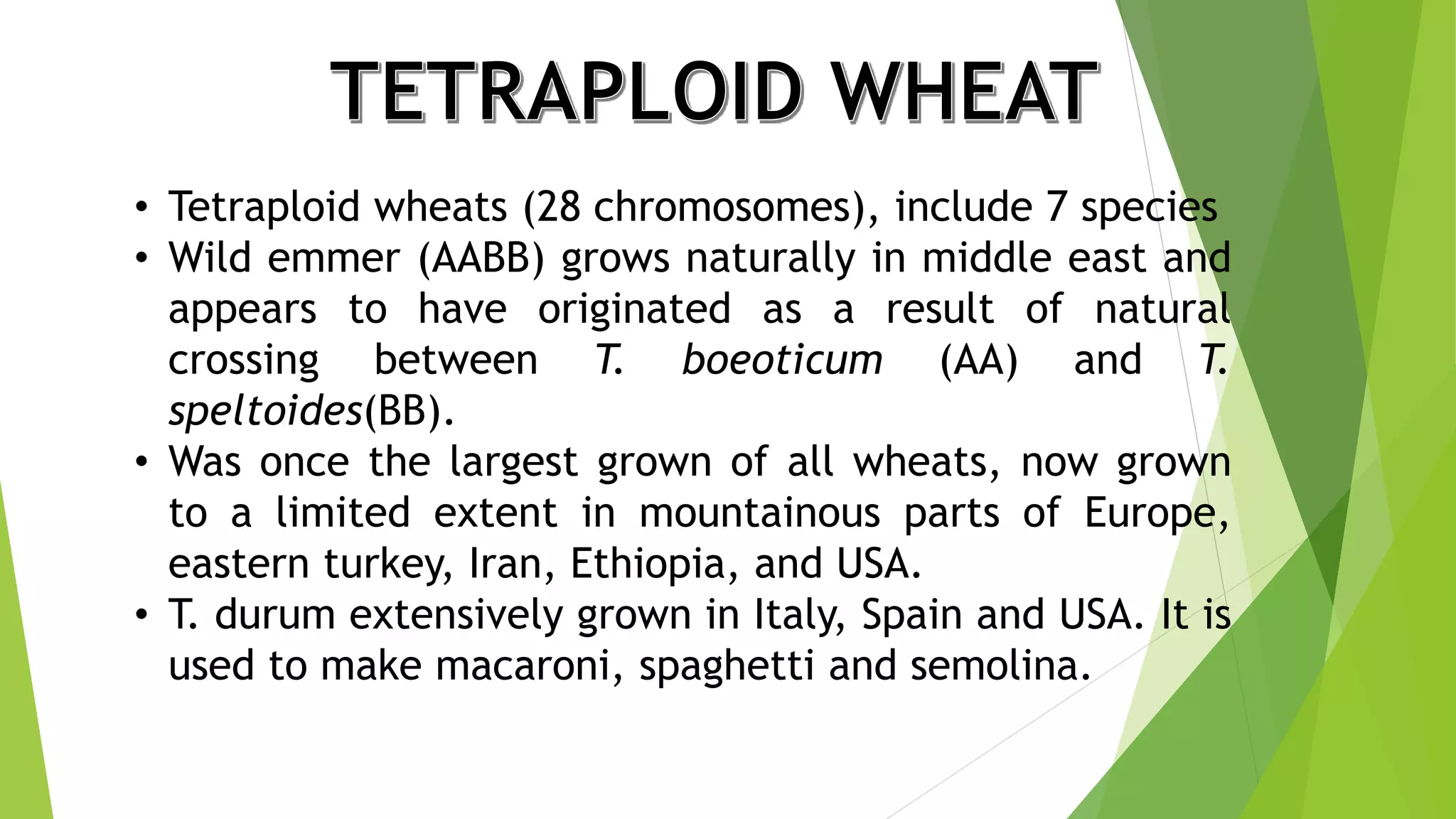 TETRAPLOID WHEAT

• Tetraploid wheats (28 chromosomes), include 7 species
• Wild emmer (AABB) grows naturally in middle east and appears to have originated as a result of natural crossing between T. boeoticum (AA) and T. speltoides(BB).
• Was once the largest grown of all wheats, now grown to a limited extent in mountainous parts of Europe, eastern turkey, Iran, Ethiopia, and USA.
• T. durum extensively grown in Italy, Spain and USA. It is used to make macaroni, spaghetti and semolina.